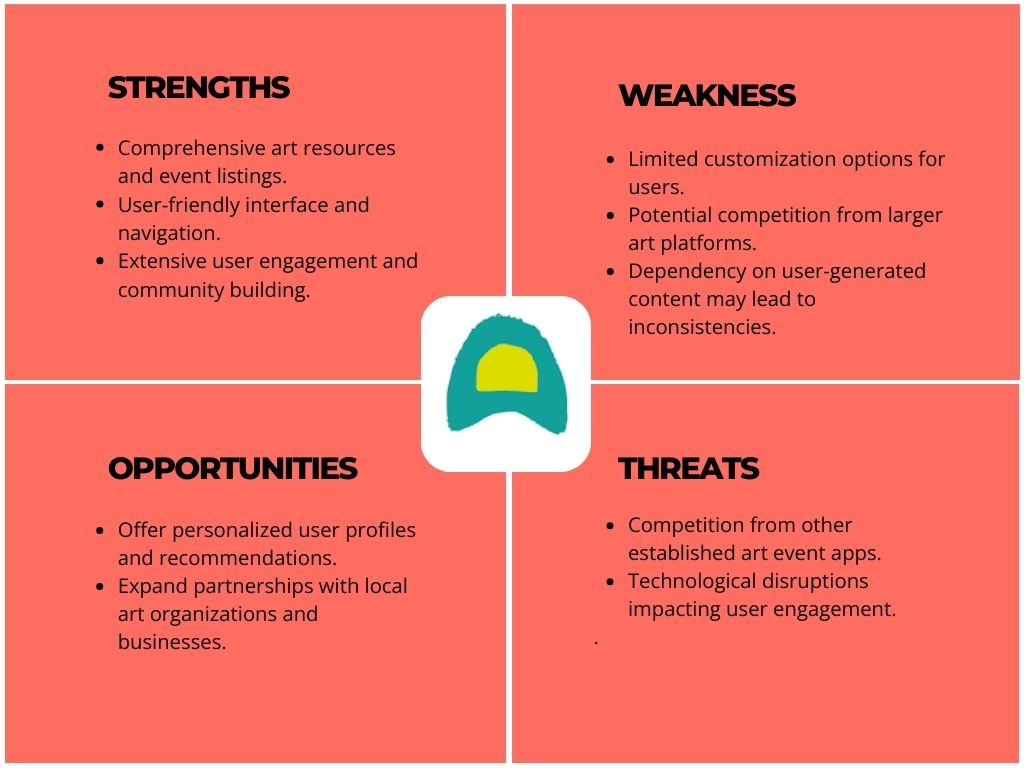 STRENGTHS

- Comprehensive art resources and event listings.
- User-friendly interface and navigation.
- Extensive user engagement and community building.

WEAKNESS

- Limited customization options for users.
- Potential competition from larger art platforms.
- Dependency on user-generated content may lead to inconsistencies.

OPPORTUNITIES

- Offer personalized user profiles and recommendations.
- Expand partnerships with local art organizations and businesses.

THREATS

- Competition from other established art event apps.
- Technological disruptions impacting user engagement.

.